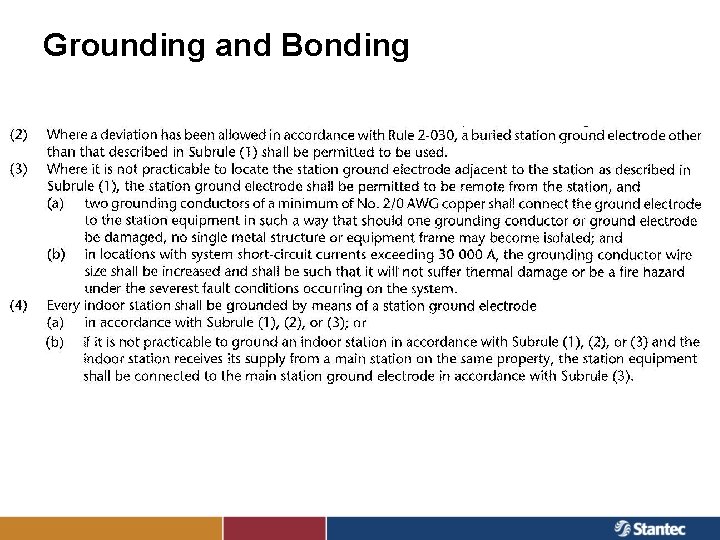 Grounding and Bonding

(2) Where a deviation has been allowed in accordance with Rule 2-030, a buried station ground electrode other than that described in Subrule (1) shall be permitted to be used.

(3) Where it is not practicable to locate the station ground electrode adjacent to the station as described in Subrule (1), the station ground electrode shall be permitted to be remote from the station, and

(a) two grounding conductors of a minimum of No. 2/0 AWG copper shall connect the ground electrode to the station equipment in such a way that should one grounding conductor or ground electrode be damaged, no single metal structure or equipment frame may become isolated; and

(b) in locations with system short-circuit currents exceeding 30 000 A, the grounding conductor wire size shall be increased and shall be such that it will not suffer thermal damage or be a fire hazard under the severest fault conditions occurring on the system.

(4) Every indoor station shall be grounded by means of a station ground electrode

(a) in accordance with Subrule (1), (2), or (3); or

(b) if it is not practicable to ground an indoor station in accordance with Subrule (1), (2), or (3) and the indoor station receives its supply from a main station on the same property, the station equipment shall be connected to the main station ground electrode in accordance with Subrule (3).

Stantec